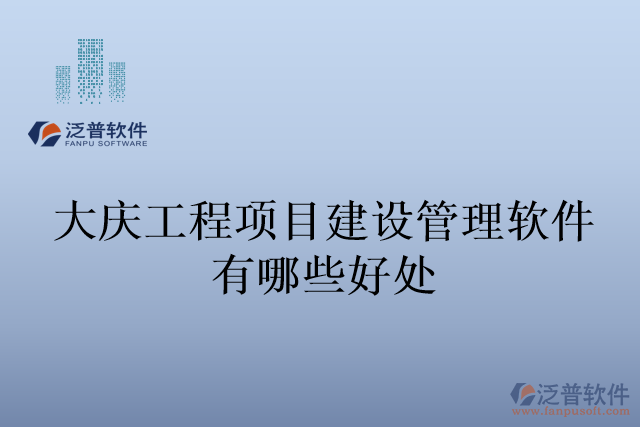 泛普软件
FANPU SOFTWARE

大庆工程项目建设管理软件有哪些好处

泛普软件
www.fanpusoft.com